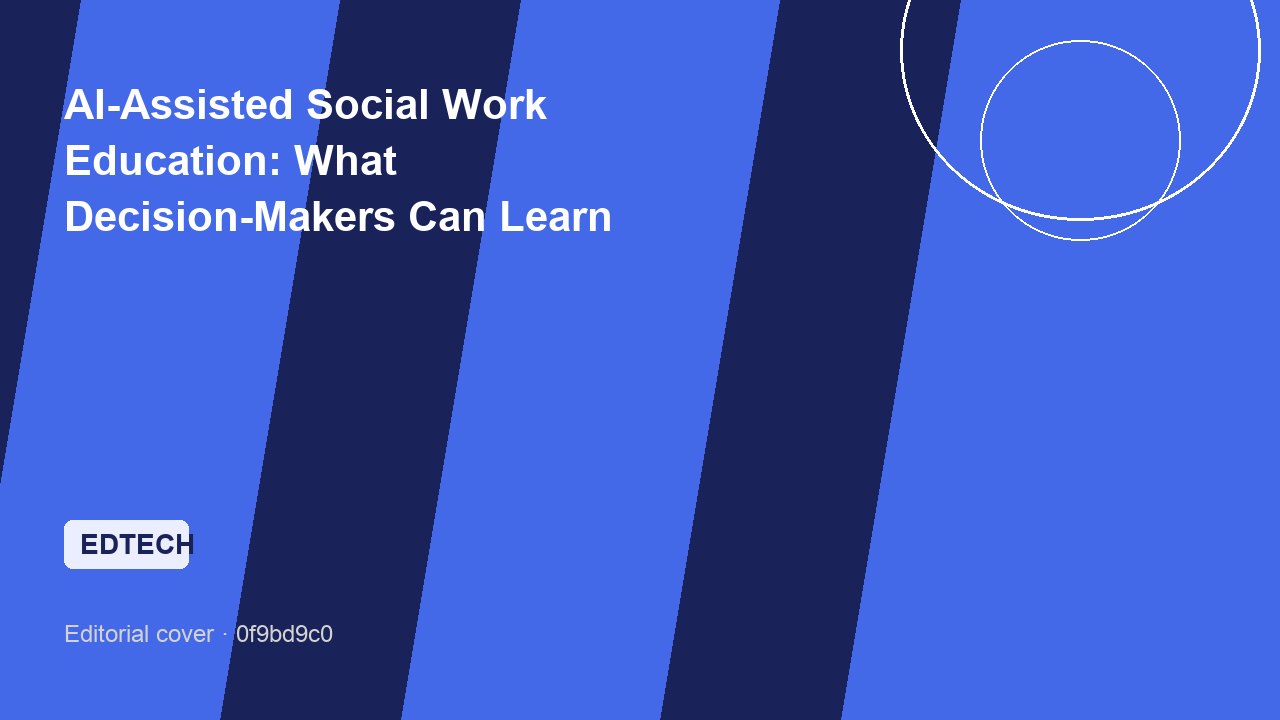 AI-Assisted Social Work Education: What Decision-Makers Can Learn

EDTECH

Editorial cover · 0f9bd9c0